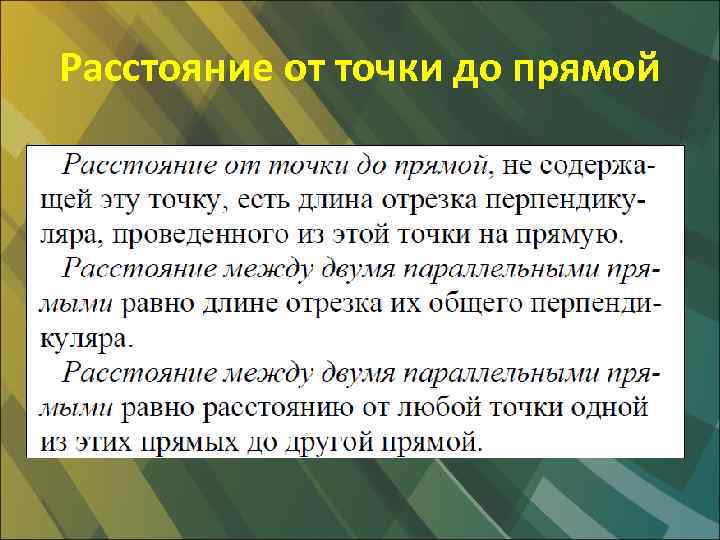 Расстояние от точки до прямой

Расстояние от точки до прямой, не содержащей эту точку, есть длина отрезка перпендикуляра, проведенного из этой точки на прямую.

Расстояние между двумя параллельными прямыми равно длине отрезка их общего перпендикуляра.

Расстояние между двумя параллельными прямыми равно расстоянию от любой точки одной из этих прямых до другой прямой.